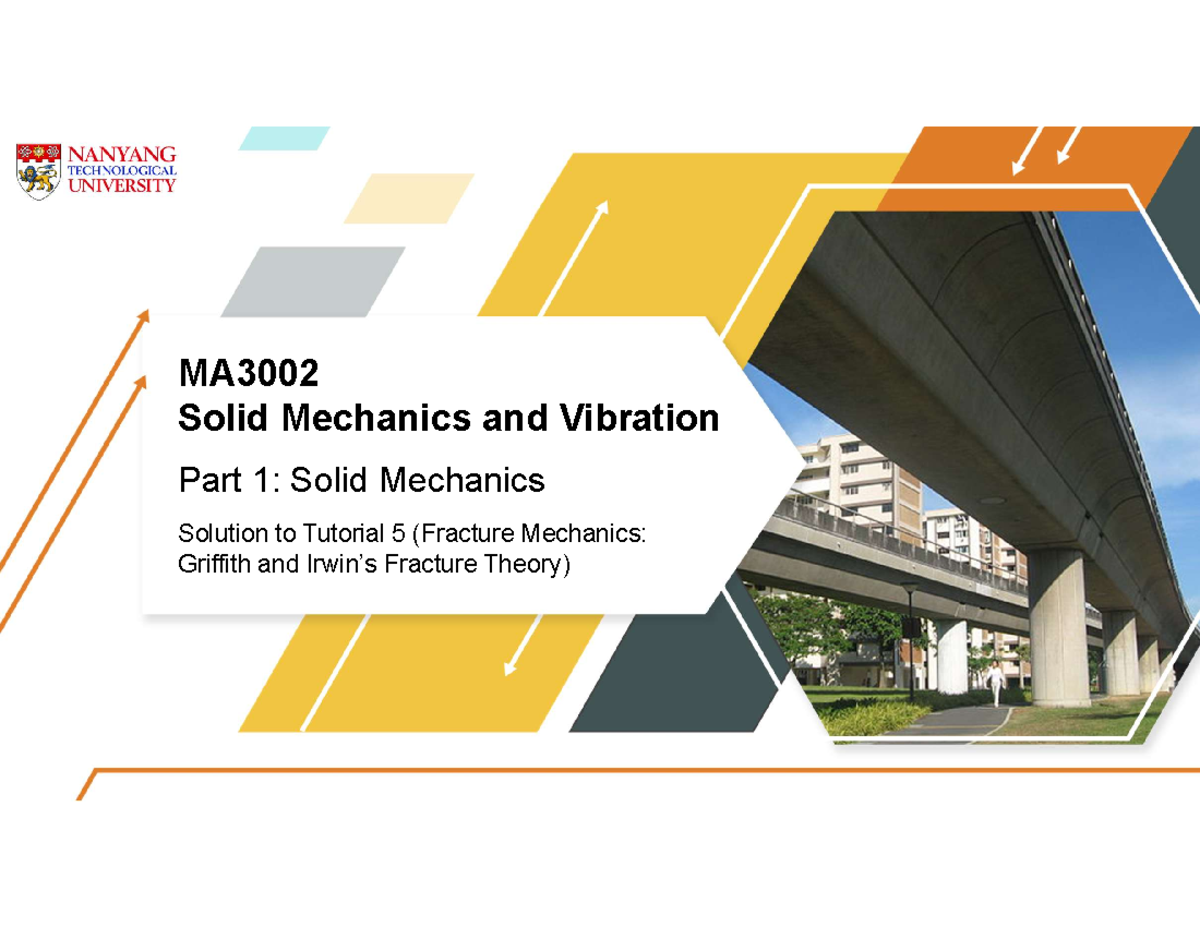 NANYANG TECHNOLOGICAL UNIVERSITY

MA3002
Solid Mechanics and Vibration

Part 1: Solid Mechanics

Solution to Tutorial 5 (Fracture Mechanics: Griffith and Irwin's Fracture Theory)